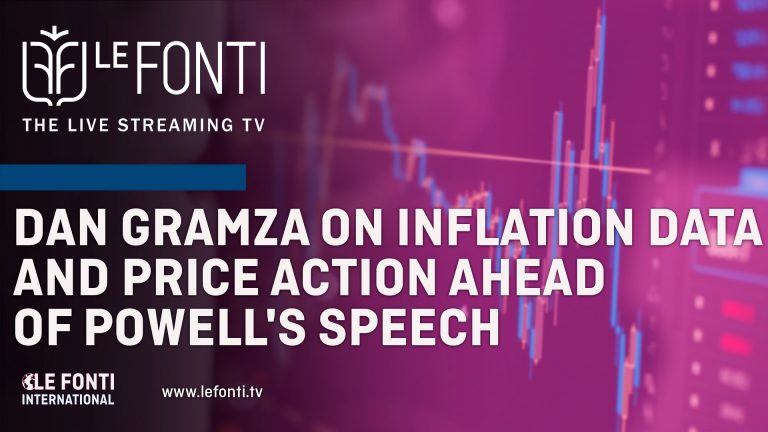 LE FONTI
THE LIVE STREAMING TV

DAN GRAMZA ON INFLATION DATA AND PRICE ACTION AHEAD OF POWELL'S SPEECH

LE FONTI INTERNATIONAL

www.lefonti.tv